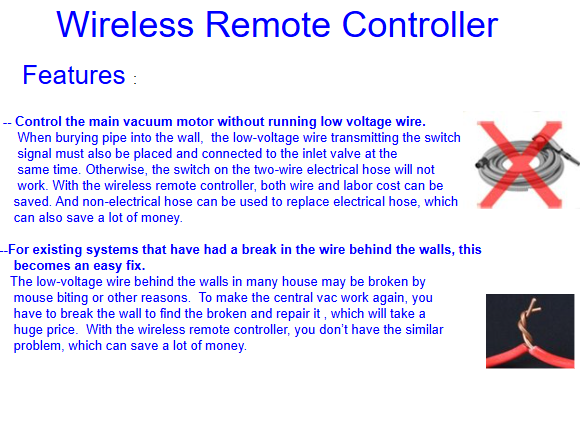 Wireless Remote Controller

Features :

-- Control the main vacuum motor without running low voltage wire.
When burying pipe into the wall, the low-voltage wire transmitting the switch signal must also be placed and connected to the inlet valve at the same time. Otherwise, the switch on the two-wire electrical hose will not work. With the wireless remote controller, both wire and labor cost can be saved. And non-electrical hose can be used to replace electrical hose, which can also save a lot of money.

--For existing systems that have had a break in the wire behind the walls, this becomes an easy fix.
The low-voltage wire behind the walls in many house may be broken by mouse biting or other reasons. To make the central vac work again, you have to break the wall to find the broken and repair it , which will take a huge price. With the wireless remote controller, you don't have the similar problem, which can save a lot of money.